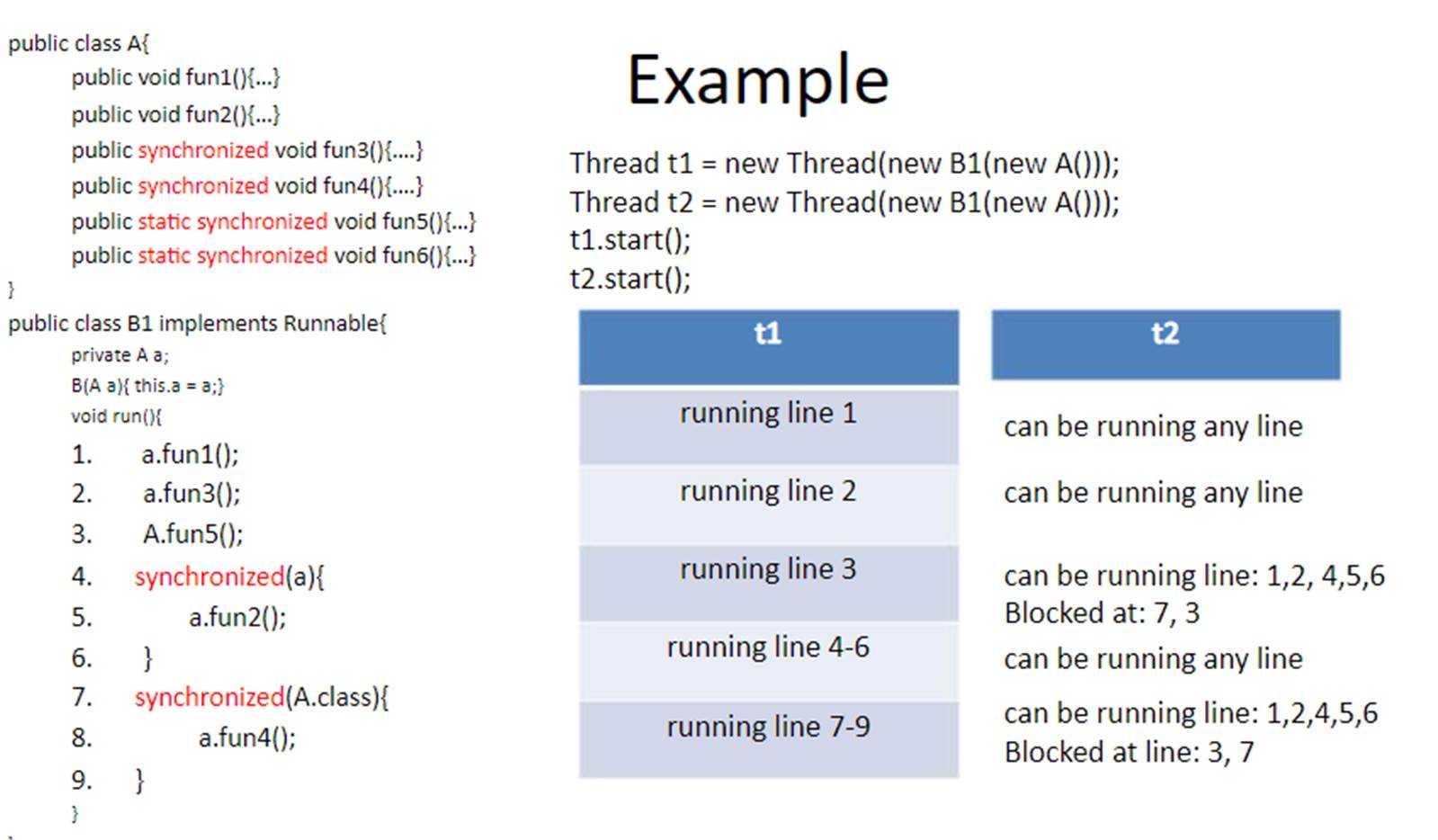 public class A{
public void fun1(){...}
public void fun2(){...}
public synchronized void fun3(){....}
public synchronized void fun4(){....}
public static synchronized void fun5(){...}
public static synchronized void fun6(){...}
}
public class B1 implements Runnable{
private A a;
B(A a){ this.a = a;}
void run(){
1. a.fun1();
2. a.fun3();
3. A.fun5();
4. synchronized(a){
5. a.fun2();
6. }
7. synchronized(A.class){
8. a.fun4();
9. }
}

Example

Thread t1 = new Thread(new B1(new A()));
Thread t2 = new Thread(new B1(new A()));
t1.start();
t2.start();

| t1 | t2 |
|---|---|
| running line 1 | can be running any line |
| running line 2 | can be running any line |
| running line 3 | can be running line: 1,2, 4,5,6 Blocked at: 7, 3 |
| running line 4-6 | can be running any line |
| running line 7-9 | can be running line: 1,2,4,5,6 Blocked at line: 3, 7 |